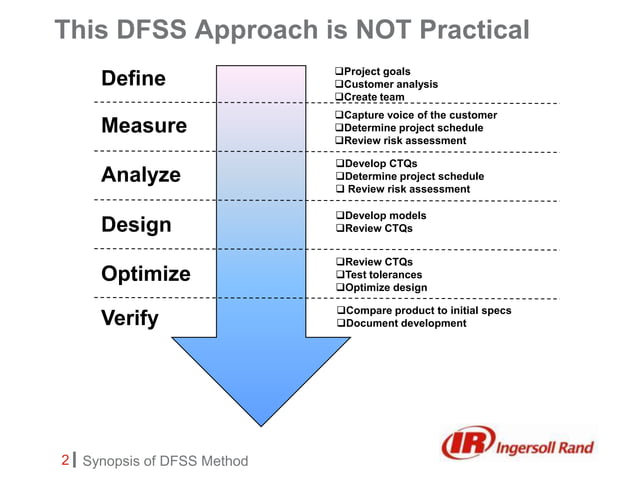 This DFSS Approach is NOT Practical

Define
❑Project goals
❑Customer analysis
❑Create team

Measure
❑Capture voice of the customer
❑Determine project schedule
❑Review risk assessment

Analyze
❑Develop CTQs
❑Determine project schedule
❑ Review risk assessment

Design
❑Develop models
❑Review CTQs

Optimize
❑Review CTQs
❑Test tolerances
❑Optimize design

Verify
❑Compare product to initial specs
❑Document development

IR Ingersoll Rand

2 | Synopsis of DFSS Method